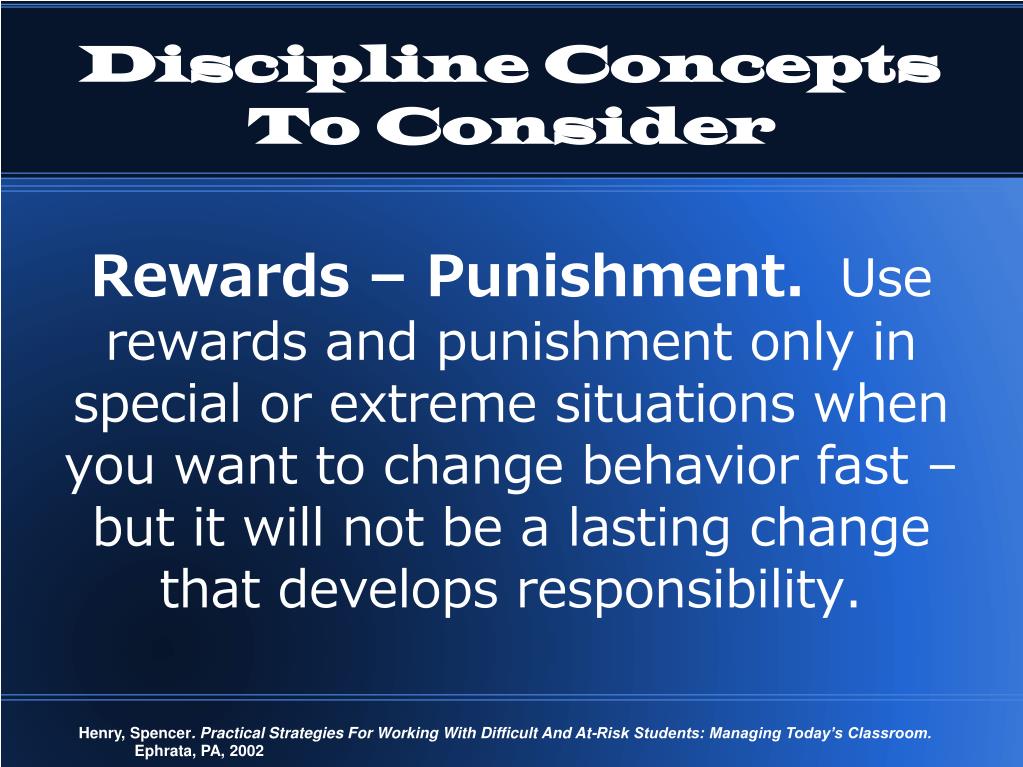 Discipline Concepts To Consider

Rewards – Punishment. Use rewards and punishment only in special or extreme situations when you want to change behavior fast – but it will not be a lasting change that develops responsibility.

Henry, Spencer. Practical Strategies For Working With Difficult And At-Risk Students: Managing Today's Classroom. Ephrata, PA, 2002